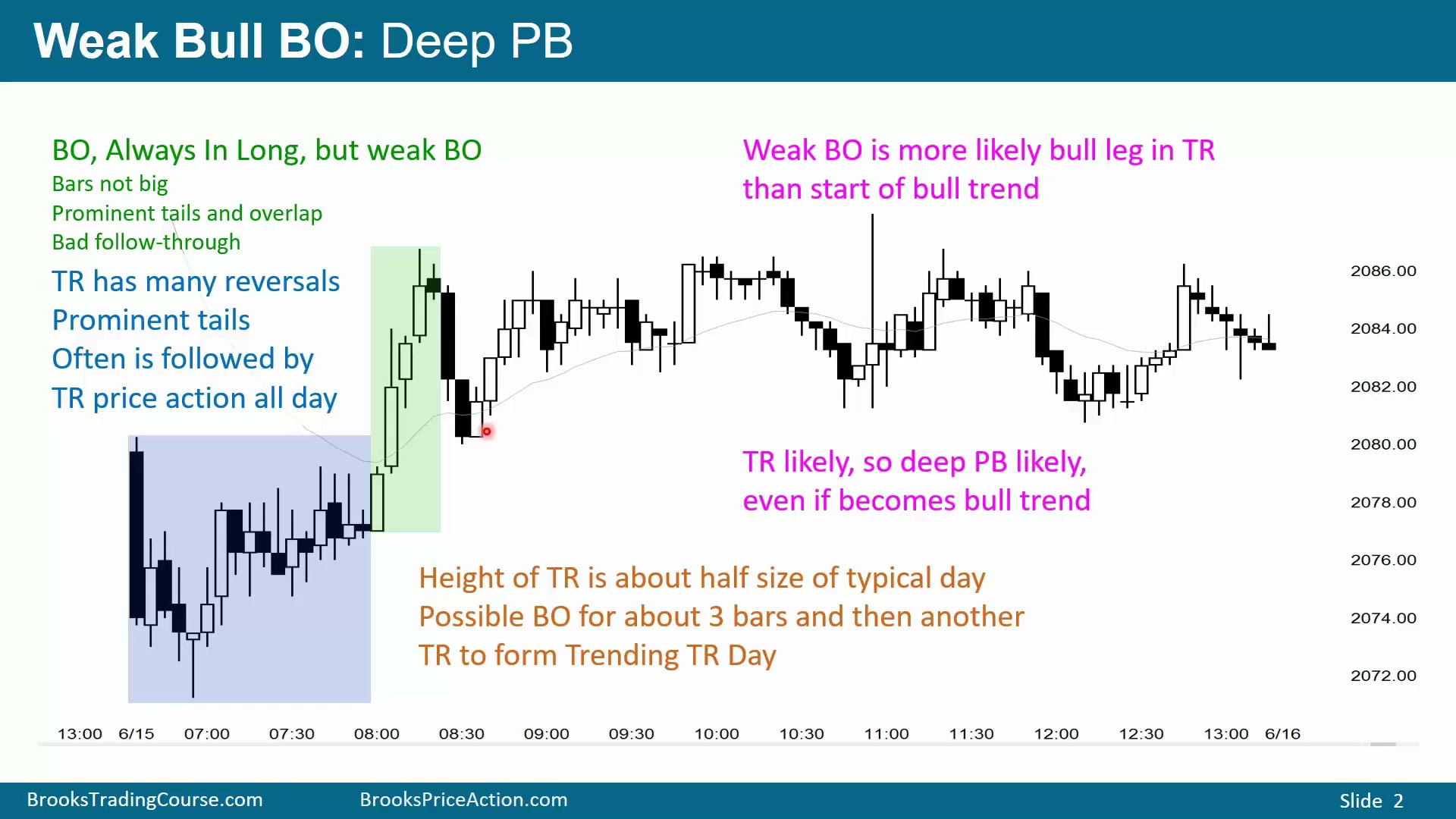 Weak Bull BO: Deep PB

BO, Always In Long, but weak BO
Bars not big
Prominent tails and overlap
Bad follow-through

TR has many reversals
Prominent tails
Often is followed by
TR price action all day

Weak BO is more likely bull leg in TR than start of bull trend

TR likely, so deep PB likely, even if becomes bull trend

Height of TR is about half size of typical day
Possible BO for about 3 bars and then another TR to form Trending TR Day

2086.00
2084.00
2082.00
2080.00
2078.00
2076.00
2074.00
2072.00

13:00 6/15 07:00 07:30 08:00 08:30 09:00 09:30 10:00 10:30 11:00 11:30 12:00 12:30 13:00 6/16

BrooksTradingCourse.com BrooksPriceAction.com Slide 2